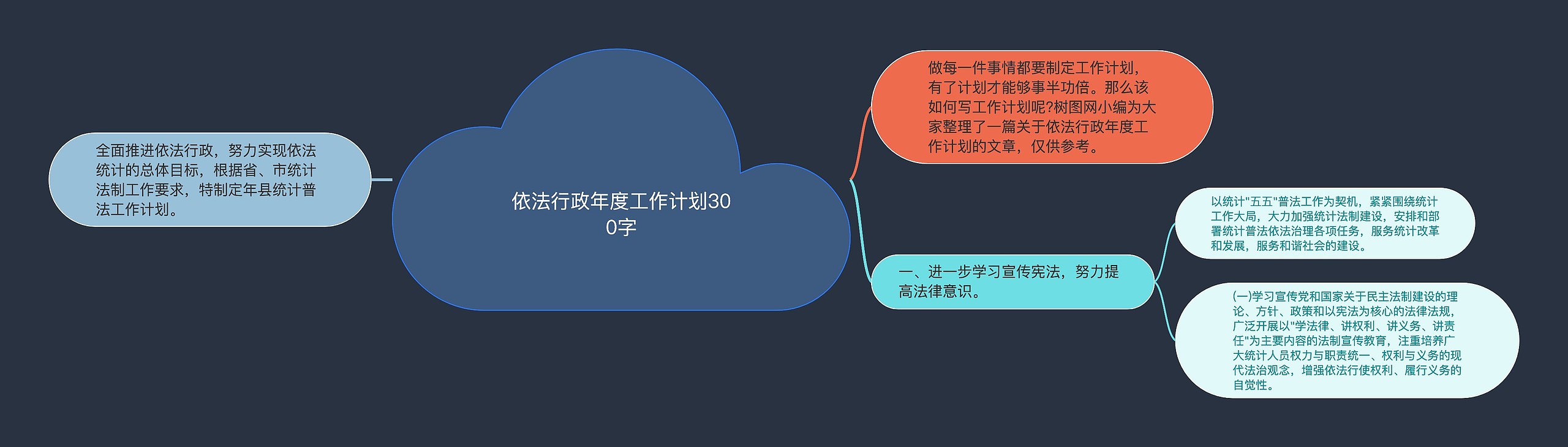 依法行政年度工作计划300字

全面推进依法行政，努力实现依法统计的总体目标，根据省、市统计法制工作要求，特制定年县统计普法工作计划。

做每一件事情都要制定工作计划，有了计划才能够事半功倍。那么该如何写工作计划呢?树图网小编为大家整理了一篇关于依法行政年度工作计划的文章，仅供参考。

一、进一步学习宣传宪法，努力提高法律意识。

以统计"五五"普法工作为契机，紧紧围绕统计工作大局，大力加强统计法制建设，安排和部署统计普法依法治理各项任务，服务统计改革和发展，服务和谐社会的建设。

(一)学习宣传党和国家关于民主法制建设的理论、方针、政策和以宪法为核心的法律法规，广泛开展以"学法律、讲权利、讲义务、讲责任"为主要内容的法制宣传教育，注重培养广大统计人员权力与职责统一、权利与义务的现代法治观念，增强依法行使权利、履行义务的自觉性。